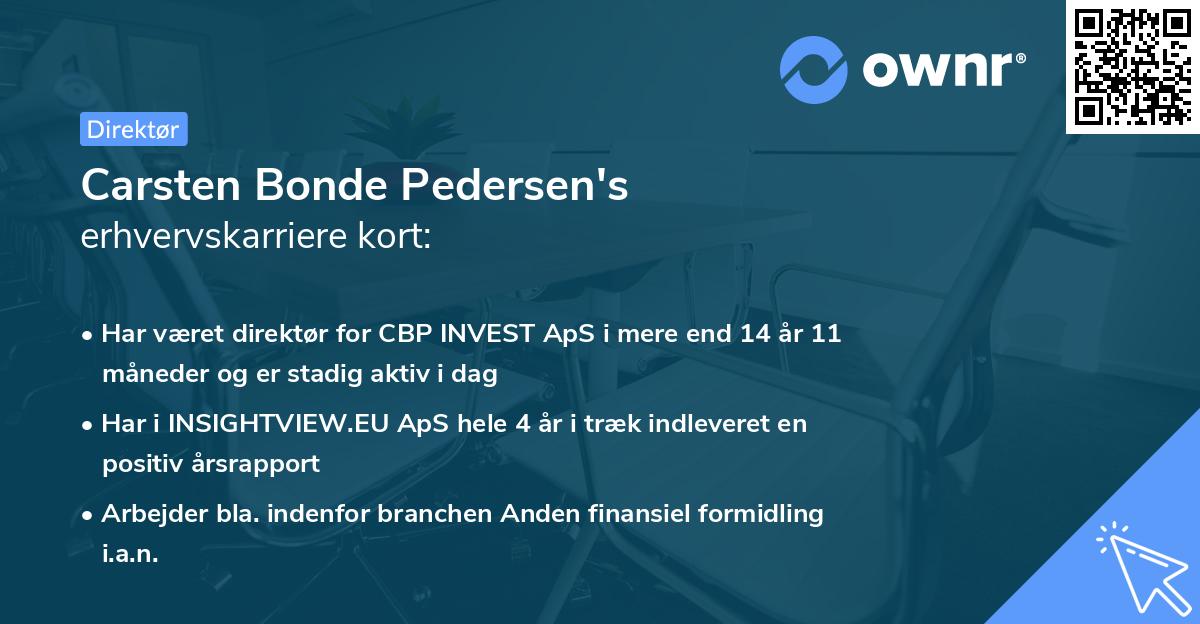 ownr®

Direktør

Carsten Bonde Pedersen's
erhvervskarriere kort:

• Har været direktør for CBP INVEST ApS i mere end 14 år 11 måneder og er stadig aktiv i dag
• Har i INSIGHTVIEW.EU ApS hele 4 år i træk indleveret en positiv årsrapport
• Arbejder bla. indenfor branchen Anden finansiel formidling i.a.n.